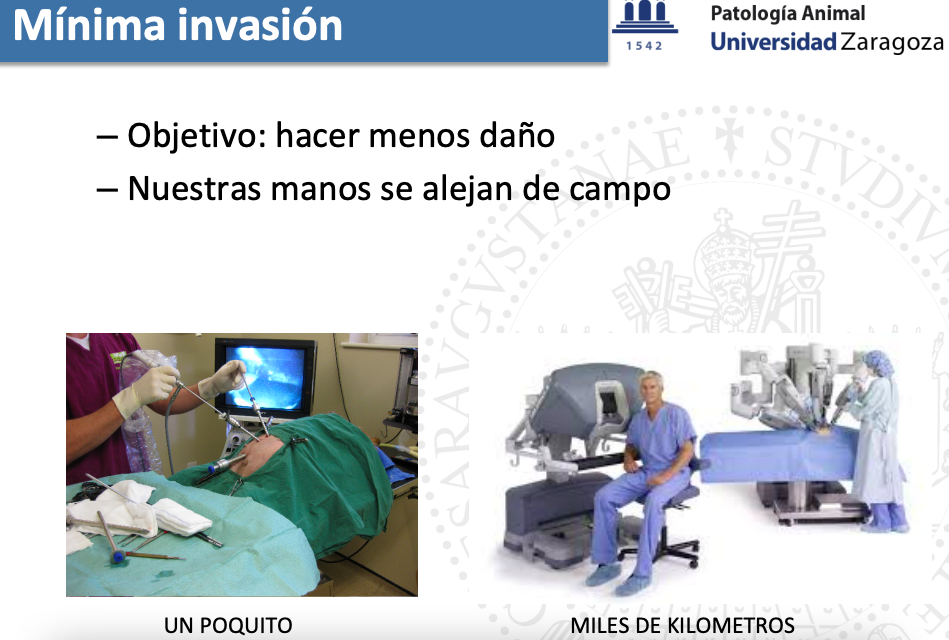 Mínima invasión

1542

Patología Animal
Universidad Zaragoza

– Objetivo: hacer menos daño
– Nuestras manos se alejan de campo

UN POQUITO

MILES DE KILOMETROS